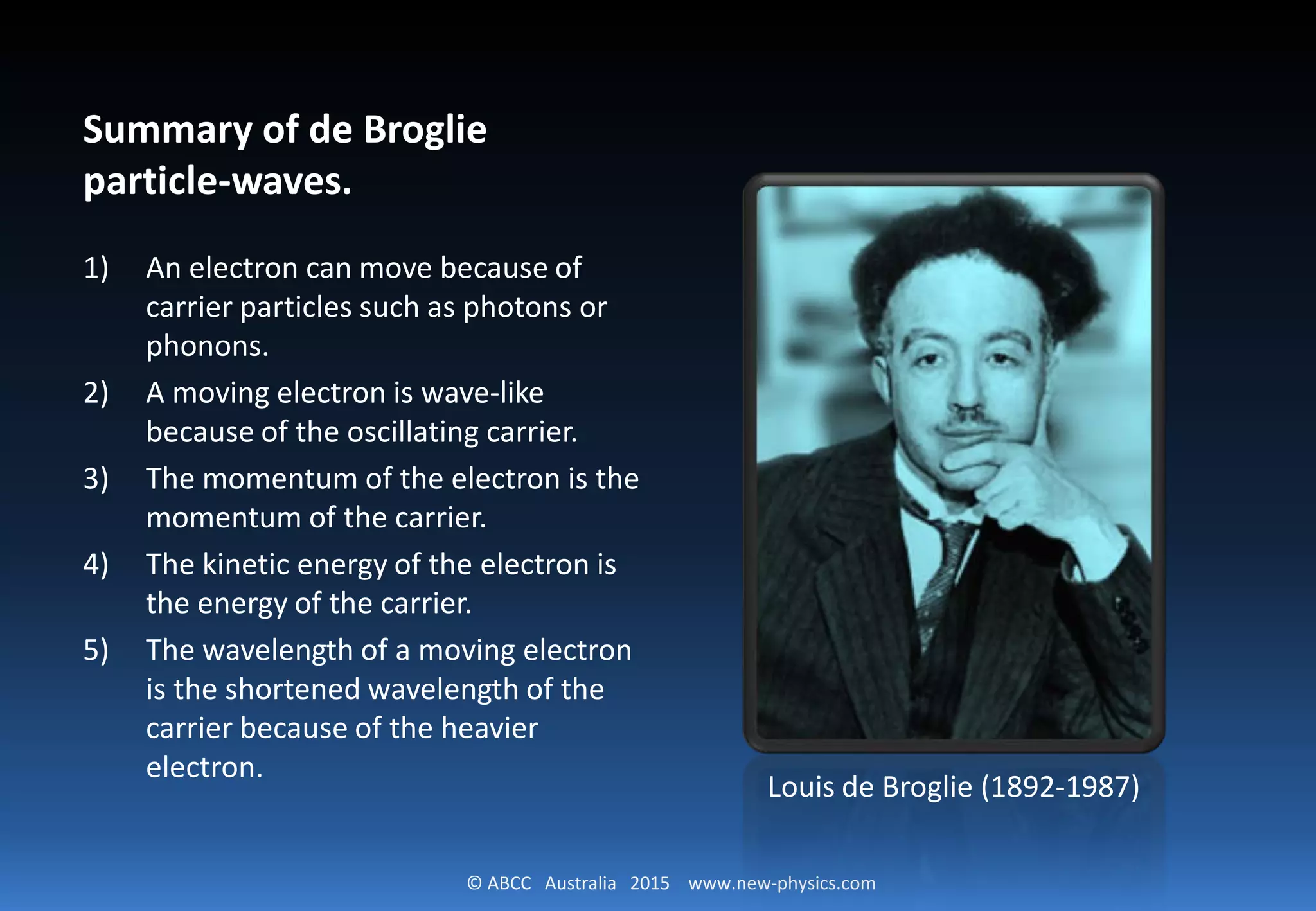 Summary of de Broglie particle-waves.

1) An electron can move because of carrier particles such as photons or phonons.

2) A moving electron is wave-like because of the oscillating carrier.

3) The momentum of the electron is the momentum of the carrier.

4) The kinetic energy of the electron is the energy of the carrier.

5) The wavelength of a moving electron is the shortened wavelength of the carrier because of the heavier electron.

Louis de Broglie (1892-1987)

© ABCC Australia 2015 www.new-physics.com